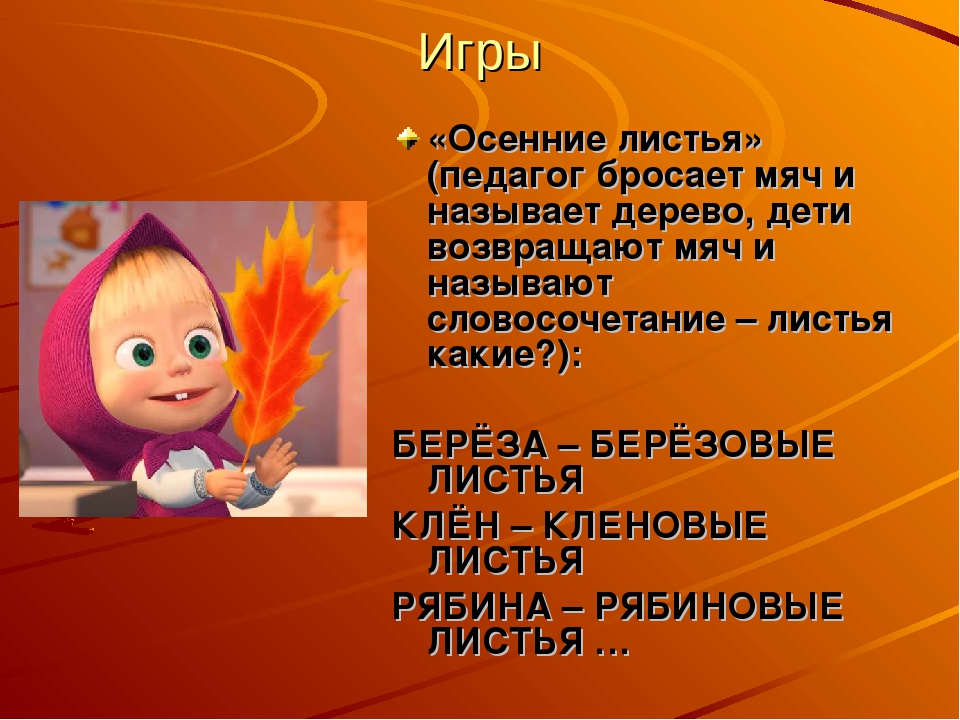 Игры

«Осенние листья» (педагог бросает мяч и называет дерево, дети возвращают мяч и называют словосочетание – листья какие?):

БЕРЁЗА – БЕРЁЗОВЫЕ ЛИСТЬЯ
КЛЁН – КЛЕНОВЫЕ ЛИСТЬЯ
РЯБИНА – РЯБИНОВЫЕ ЛИСТЬЯ …